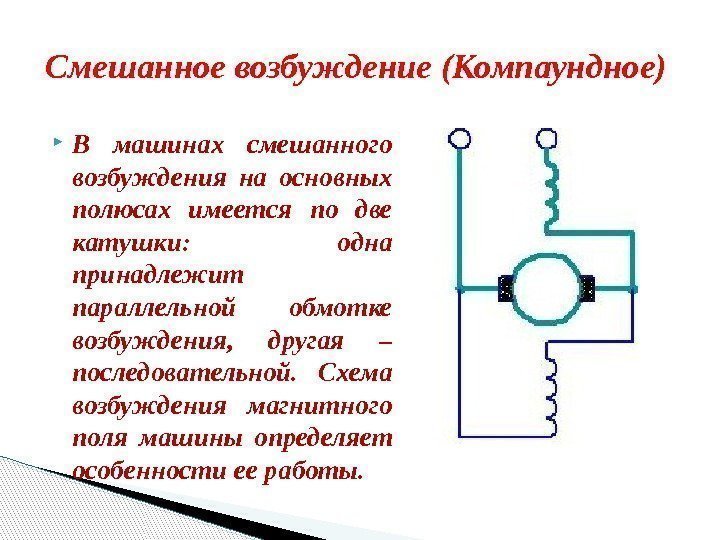 Смешанное возбуждение (Компаундное)

В машинах смешанного возбуждения на основных полюсах имеется по две катушки: одна принадлежит параллельной обмотке возбуждения, другая – последовательной. Схема возбуждения магнитного поля машины определяет особенности ее работы.